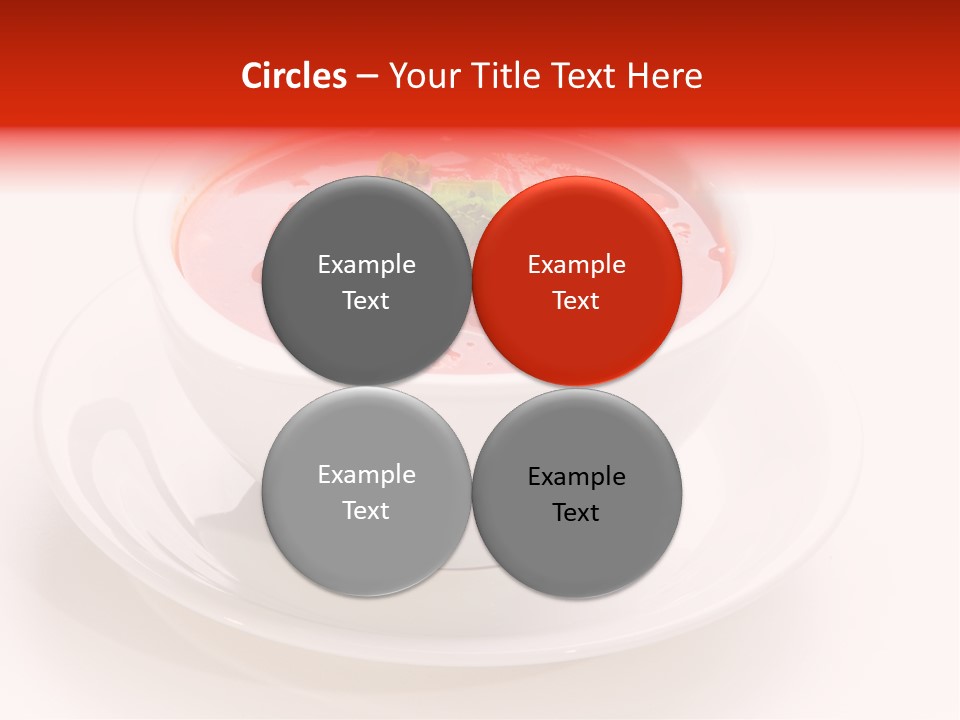 Circles – Your Title Text Here

Example Text

Example Text

Example Text

Example Text